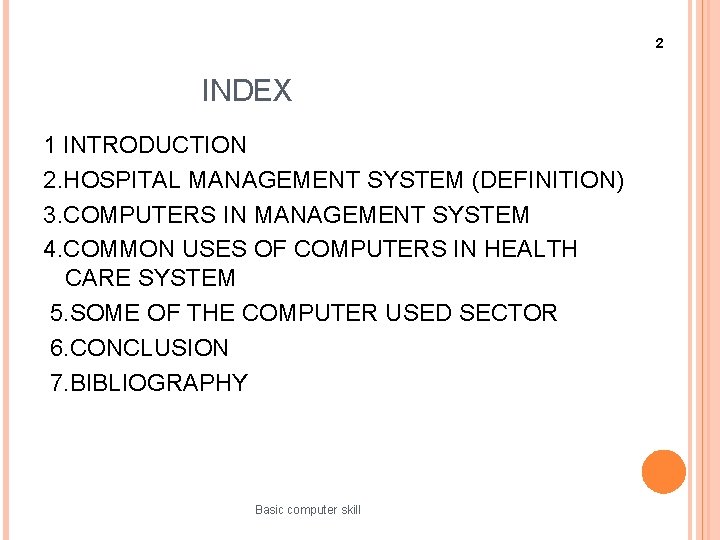 2

INDEX

1 INTRODUCTION
2.HOSPITAL MANAGEMENT SYSTEM (DEFINITION)
3.COMPUTERS IN MANAGEMENT SYSTEM
4.COMMON USES OF COMPUTERS IN HEALTH CARE SYSTEM
5.SOME OF THE COMPUTER USED SECTOR
6.CONCLUSION
7.BIBLIOGRAPHY

Basic computer skill